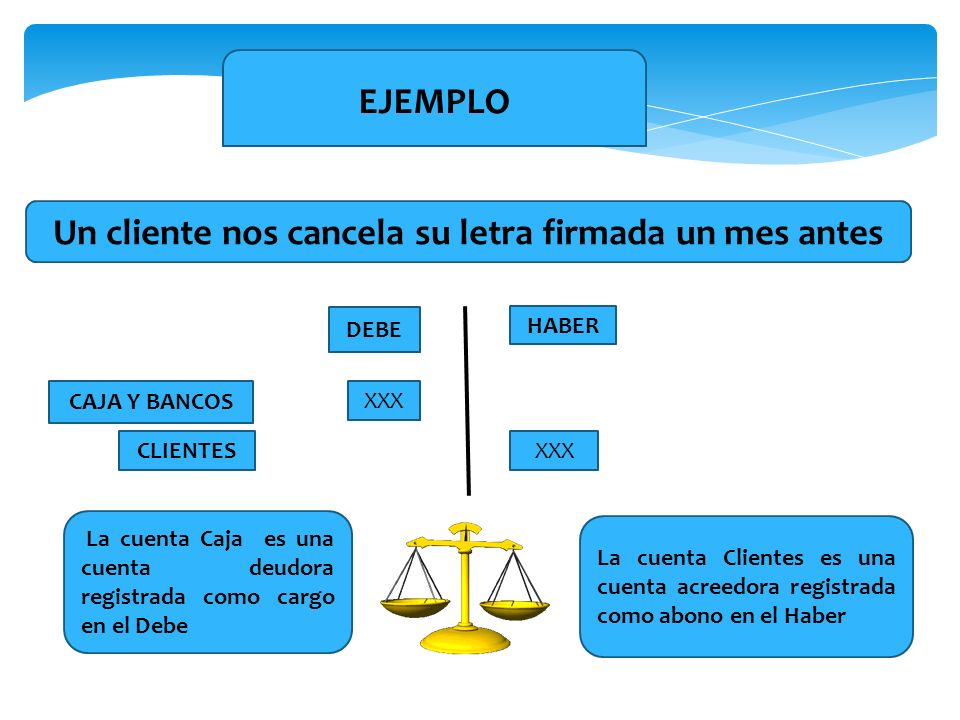 EJEMPLO

Un cliente nos cancela su letra firmada un mes antes

DEBE

HABER

CAJA Y BANCOS

XXX

CLIENTES

XXX

La cuenta Caja es una cuenta deudora registrada como cargo en el Debe

La cuenta Clientes es una cuenta acreedora registrada como abono en el Haber